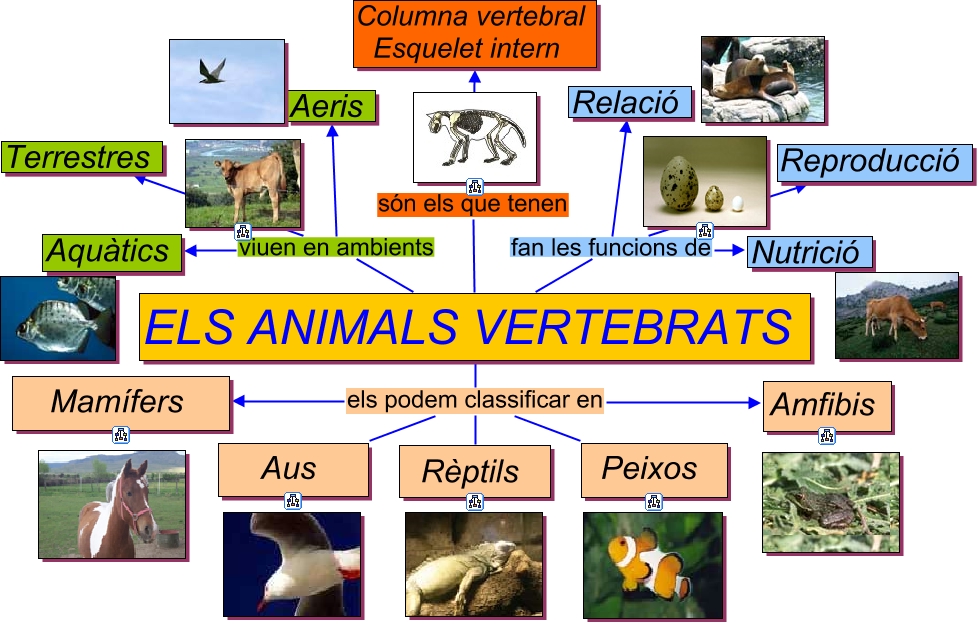 Columna vertebral
Esquelet intern

Aeris

Relació

Terrestres

Reproducció

són els que tenen

Aquàtics

viuen en ambients

fan les funcions de

Nutrició

ELS ANIMALS VERTEBRATS

Mamífers

els podem classificar en

Amfibis

Aus

Rèptils

Peixos